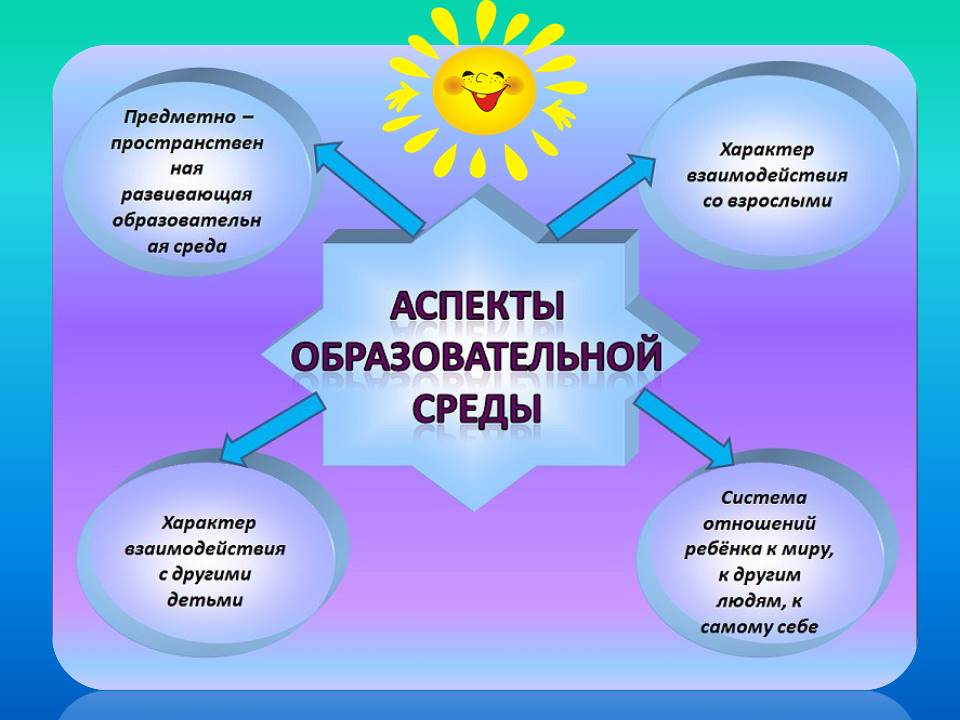 Предметно – пространственная развивающая образовательная среда

Характер взаимодействия со взрослыми

АСПЕКТЫ ОБРАЗОВАТЕЛЬНОЙ СРЕДЫ

Характер взаимодействия с другими детьми

Система отношений ребёнка к миру, к другим людям, к самому себе